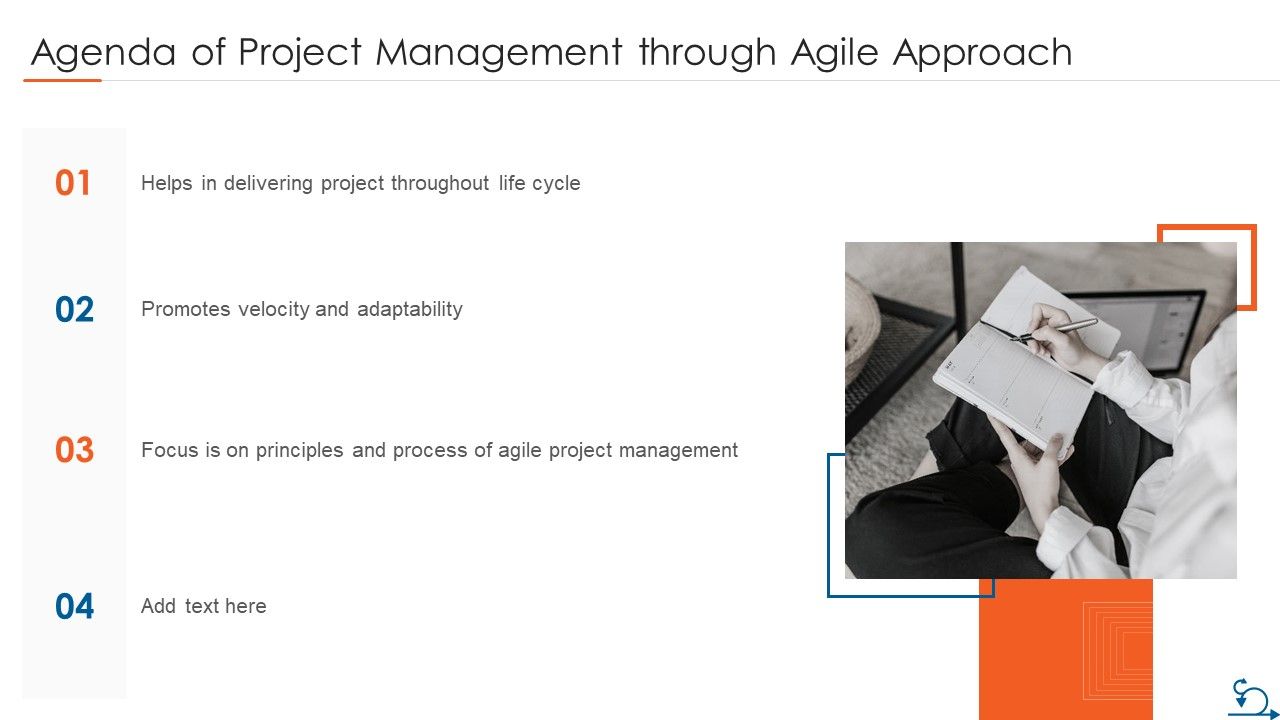 Agenda of Project Management through Agile Approach

01 Helps in delivering project throughout life cycle

02 Promotes velocity and adaptability

03 Focus is on principles and process of agile project management

04 Add text here